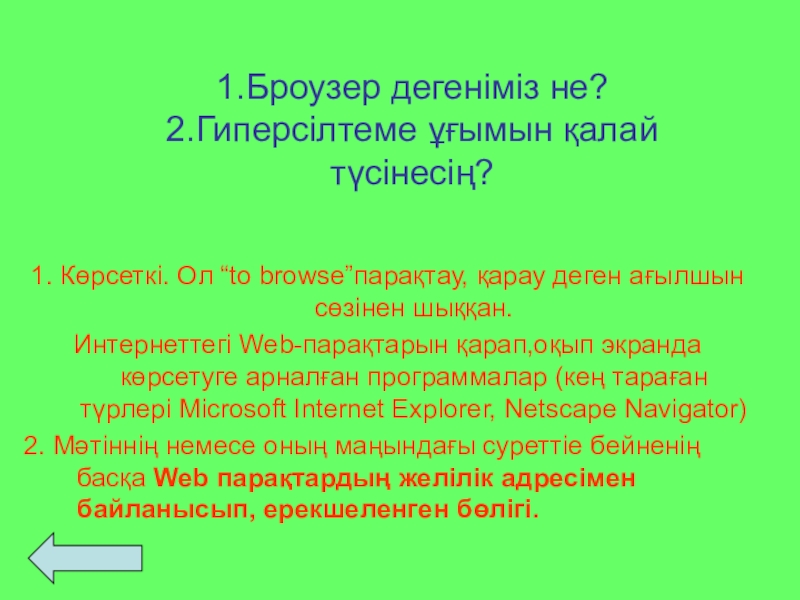 1.Броузер дегеніміз не?
2.Гиперсілтеме ұғымын қалай түсінесің?

1. Көрсеткі. Ол “to browse”парақтау, қарау деген ағылшын сөзінен шыққан.
Интернеттегі Web-парақтарын қарап,оқып экранда көрсетуге арналған программалар (кең тараған түрлері Microsoft Internet Explorer, Netscape Navigator)
2. Мәтіннің немесе оның маңындағы суреттіе бейненің басқа Web парақтардың желілік адресімен байланысып, ерекшеленген бөлігі.